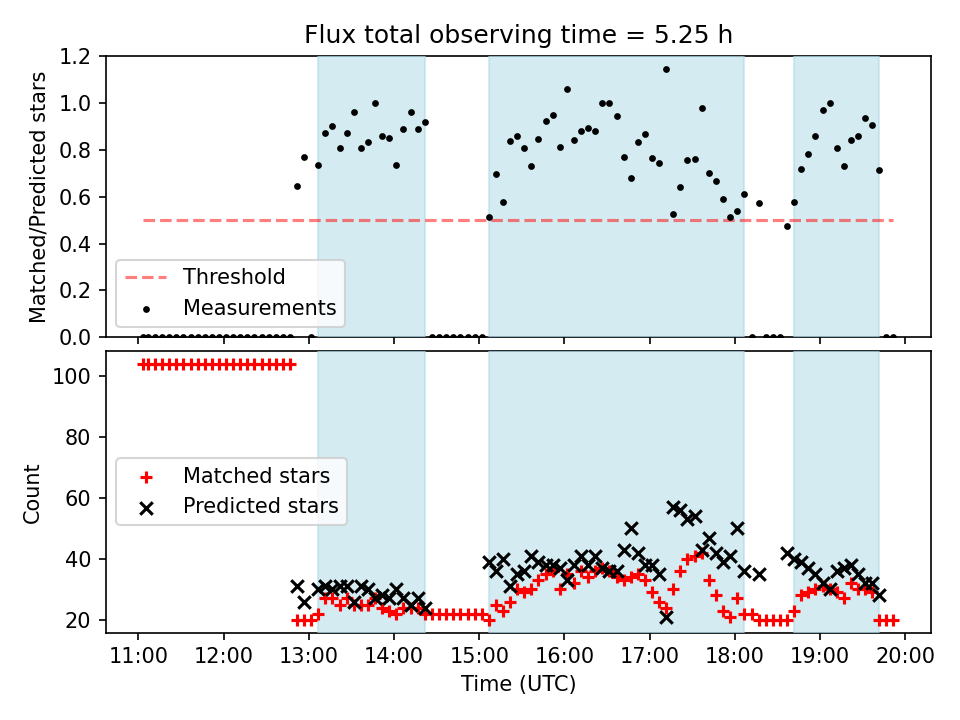 Flux total observing time = 5.25 h

Matched/Predicted stars

1.2
1.0
0.8
0.6
0.4
0.2
0.0

Threshold
Measurements

Count

100
80
60
40
20

Matched stars
Predicted stars

11:00 12:00 13:00 14:00 15:00 16:00 17:00 18:00 19:00 20:00

Time (UTC)